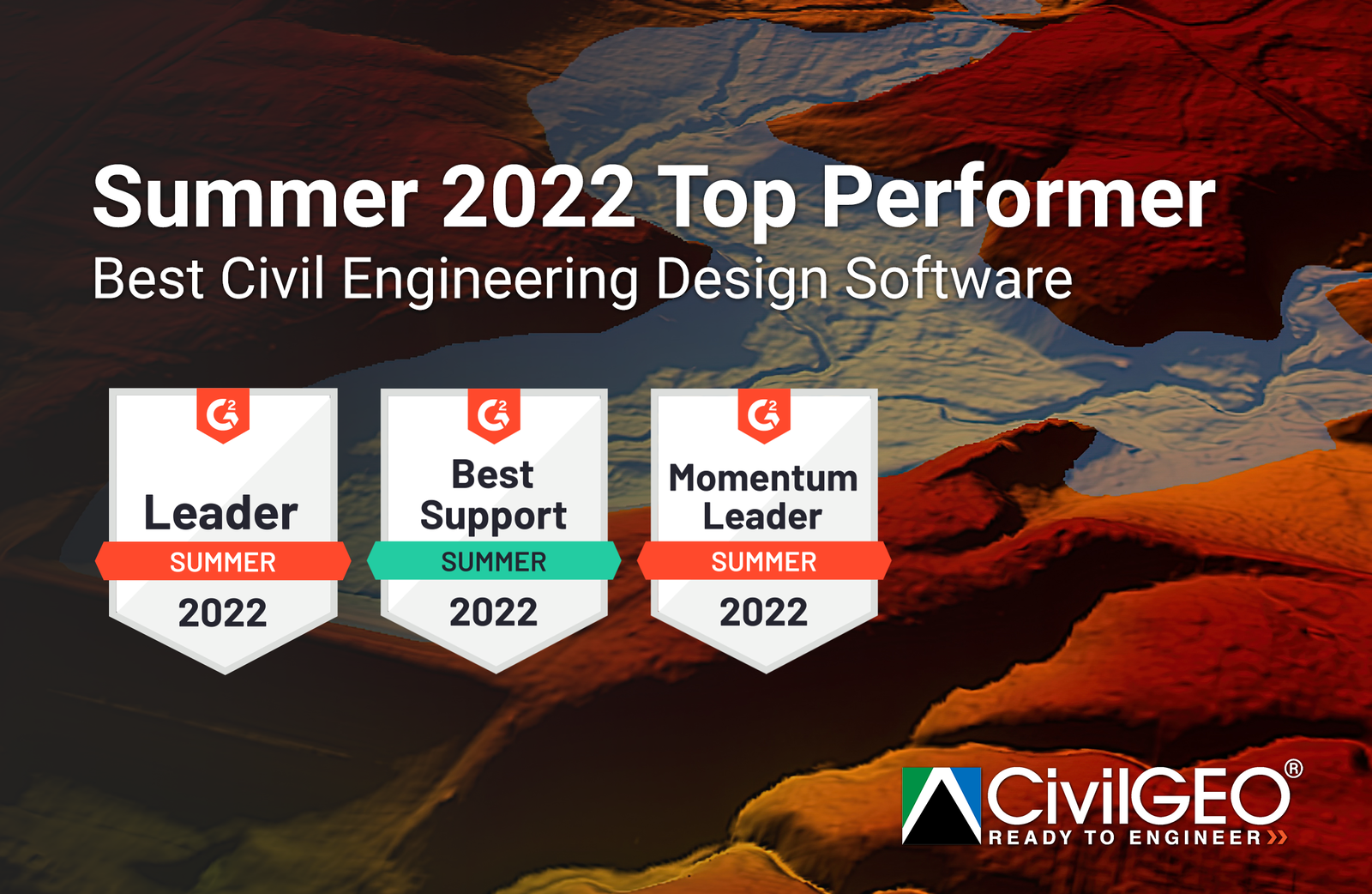 Summer 2022 Top Performer
Best Civil Engineering Design Software

G2
Leader
SUMMER
2022

G2
Best Support
SUMMER
2022

G2
Momentum Leader
SUMMER
2022

CivilGEO®
READY TO ENGINEER